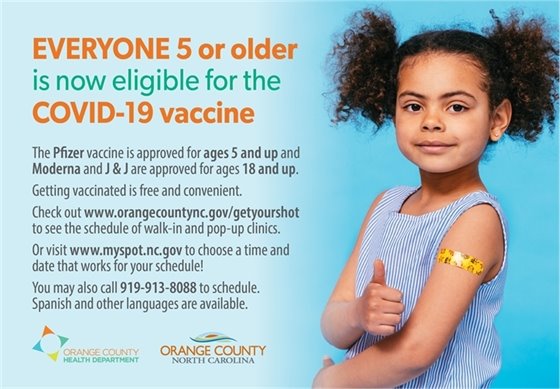 EVERYONE 5 or older is now eligible for the COVID-19 vaccine

The Pfizer vaccine is approved for ages 5 and up and Moderna and J & J are approved for ages 18 and up.

Getting vaccinated is free and convenient.

Check out www.orangecountync.gov/getyourshot to see the schedule of walk-in and pop-up clinics.

Or visit www.myspot.nc.gov to choose a time and date that works for your schedule!

You may also call 919-913-8088 to schedule. Spanish and other languages are available.

ORANGE COUNTY HEALTH DEPARTMENT

ORANGE COUNTY NORTH CAROLINA